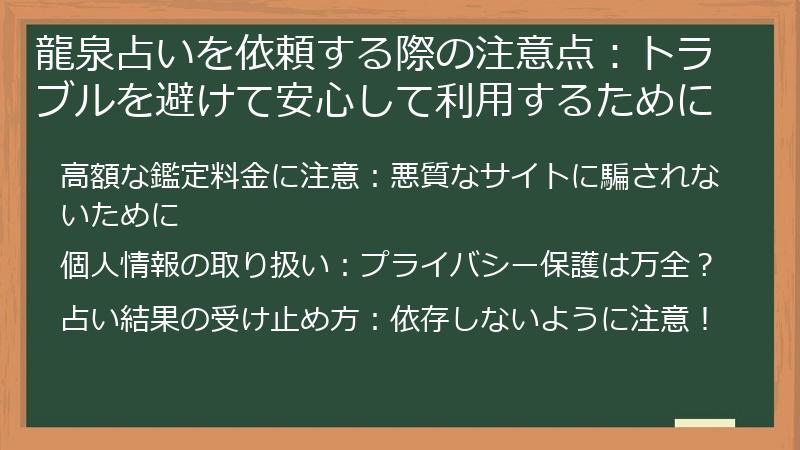 龍泉占いを依頼する際の注意点：トラブルを避けて安心して利用するために

高額な鑑定料金に注意：悪質なサイトに騙されないために

個人情報の取り扱い：プライバシー保護は万全？

占い結果の受け止め方：依存しないように注意！